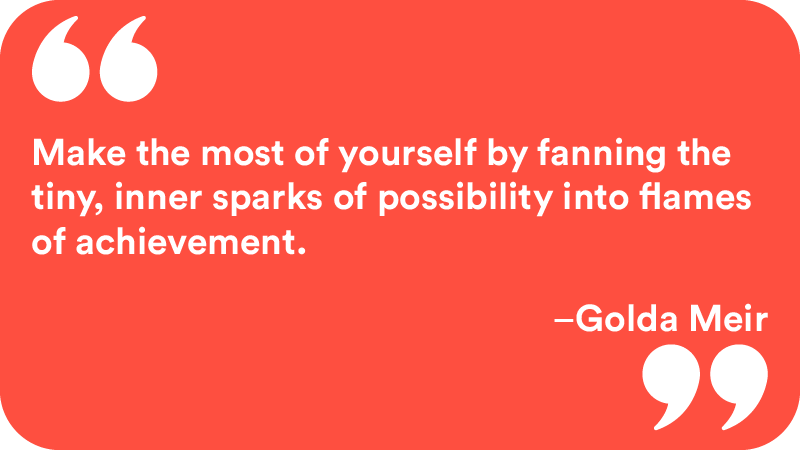 “

Make the most of yourself by fanning the tiny, inner sparks of possibility into flames of achievement.

–Golda Meir

”